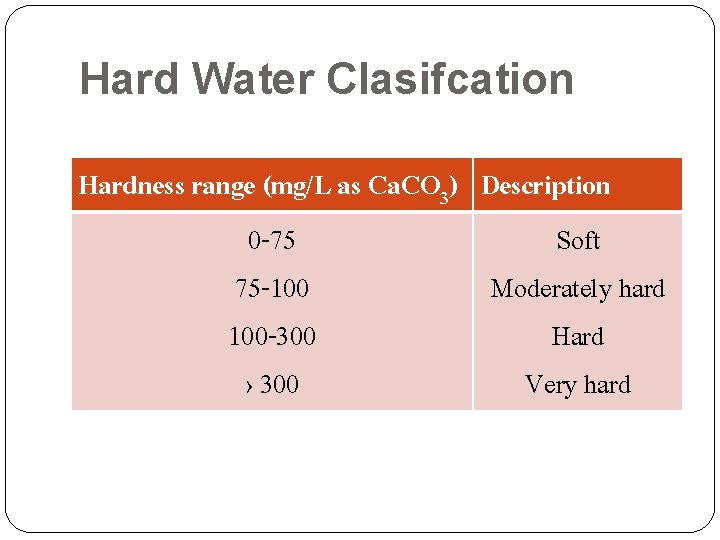 Hard Water Clasifcation

| Hardness range (mg/L as $CaCO_3$) | Description |
|---|---|
| 0-75 | Soft |
| 75-100 | Moderately hard |
| 100-300 | Hard |
| › 300 | Very hard |